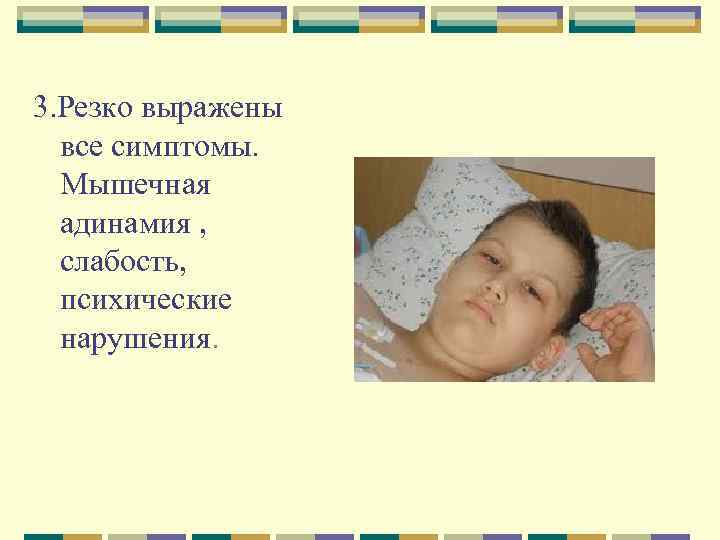 3.Резко выражены все симптомы. Мышечная адинамия , слабость, психические нарушения.